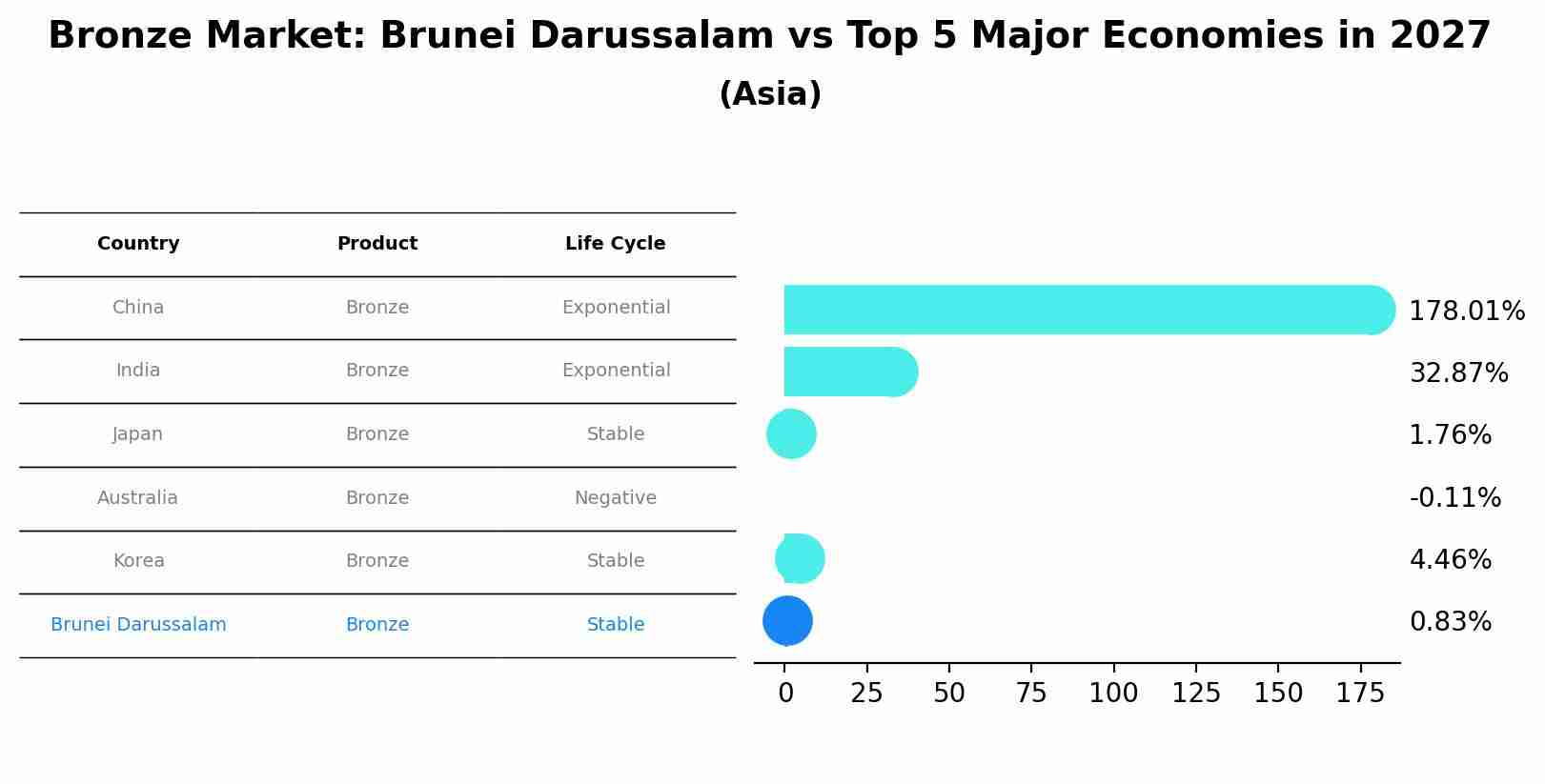 Bronze Market: Brunei Darussalam vs Top 5 Major Economies in 2027
(Asia)

| Country | Product | Life Cycle |
|---|---|---|
| China | Bronze | Exponential |
| India | Bronze | Exponential |
| Japan | Bronze | Stable |
| Australia | Bronze | Negative |
| Korea | Bronze | Stable |
| Brunei Darussalam | Bronze | Stable |

178.01%
32.87%
1.76%
-0.11%
4.46%
0.83%

0 25 50 75 100 125 150 175